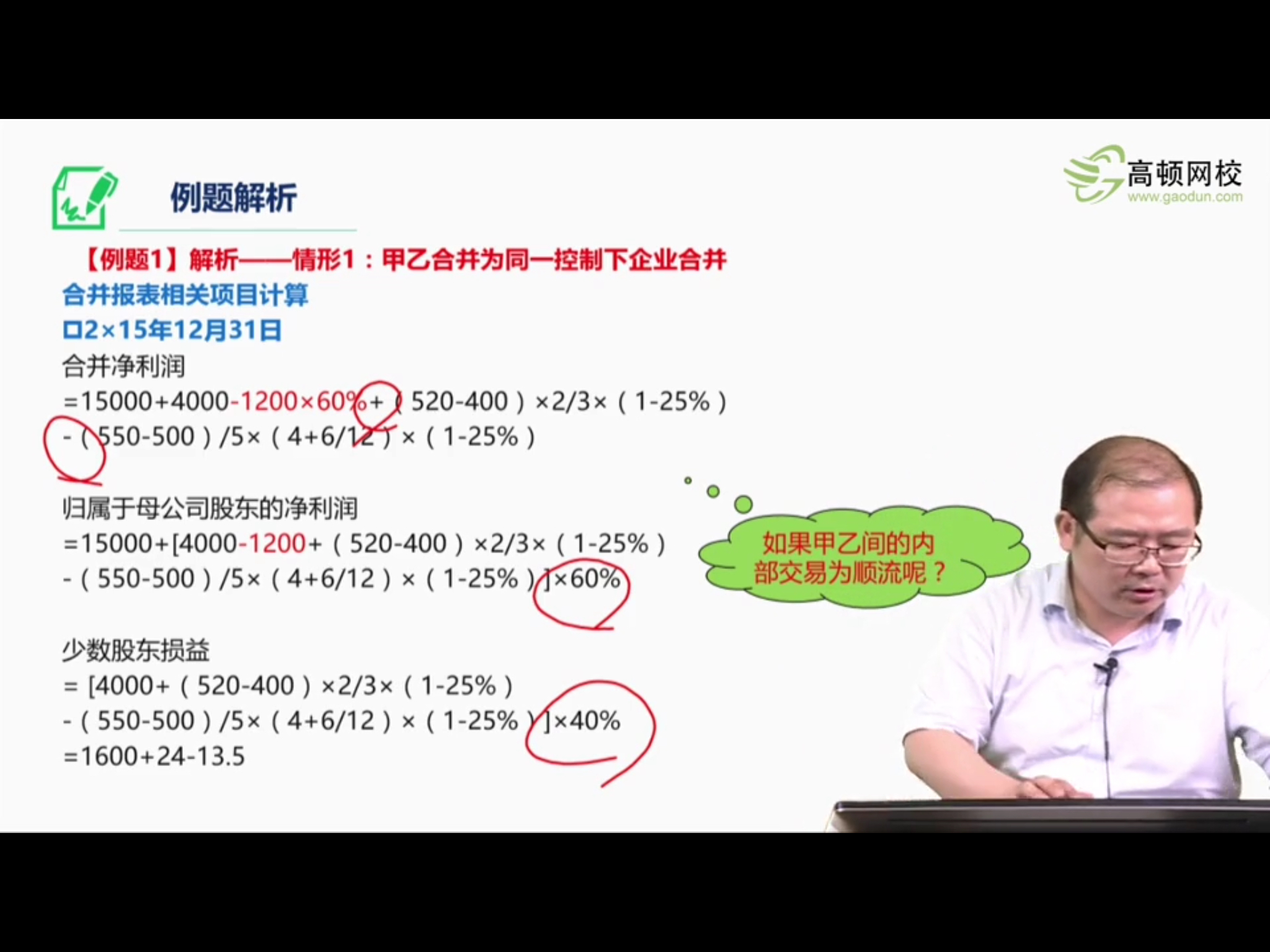 例题解析

高顿网校
www.gaodun.com

【例题1】解析——情形1：甲乙合并为同一控制下企业合并

合并报表相关项目计算

口2×15年12月31日

合并净利润
=15000+4000-1200×60%+（520-400）×2/3×（1-25%）
-（550-500）/5×（4+6/12）×（1-25%）

归属于母公司股东的净利润
=15000+[4000-1200+（520-400）×2/3×（1-25%）
-（550-500）/5×（4+6/12）×（1-25%）]×60%

少数股东损益
= [4000+（520-400）×2/3×（1-25%）
-（550-500）/5×（4+6/12）×（1-25%）]×40%
=1600+24-13.5

如果甲乙间的内部交易为顺流呢？